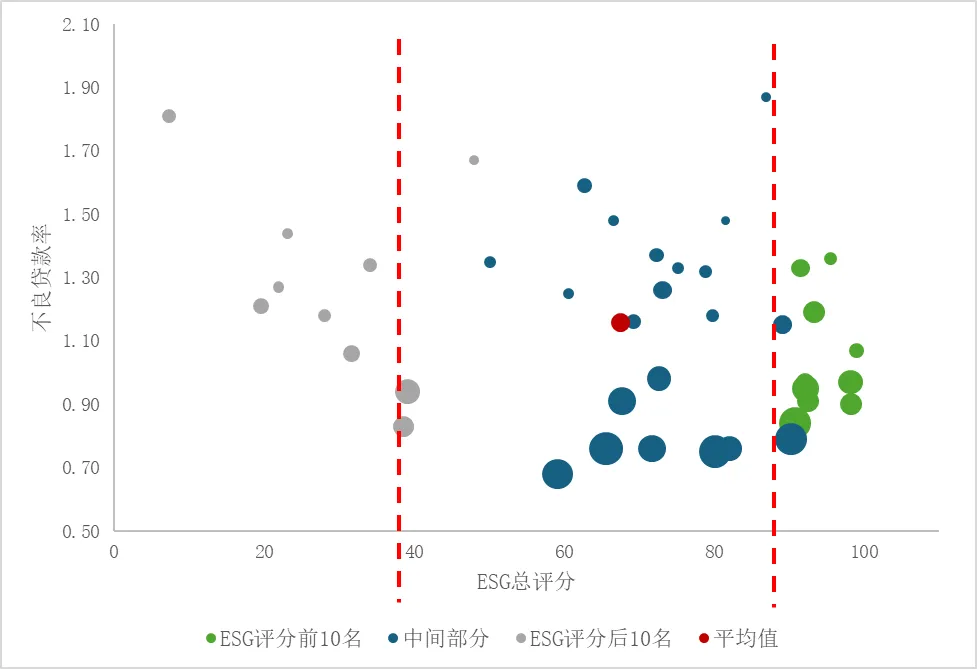 2.10
1.90
1.70
1.50
1.30
1.10
0.90
0.70
0.50

不良贷款率

0
20
40
60
80
100

ESG总评分

ESG评分前10名
中间部分
ESG评分后10名
平均值